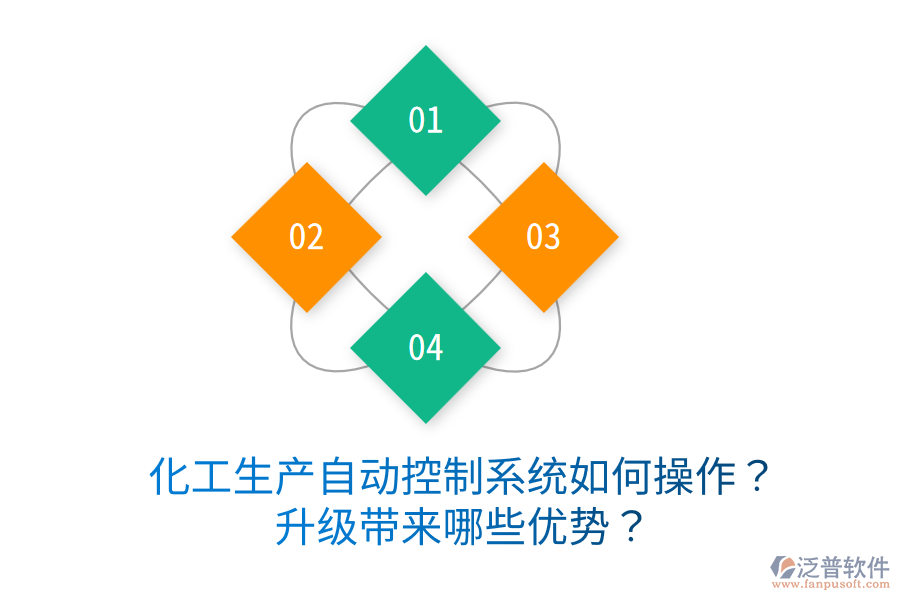 01

02

03

04

化工生产自动控制系统如何操作？
升级带来哪些优势？

泛普软件
www.fanpusoft.com